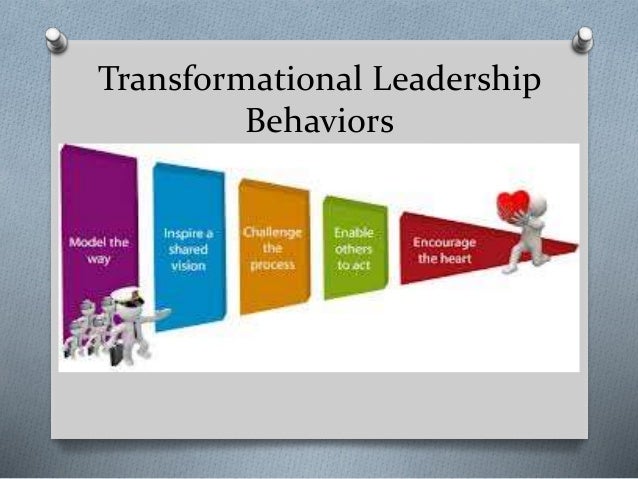 Transformational Leadership Behaviors

Model the way

Inspire a shared vision

Challenge the process

Enable others to act

Encourage the heart